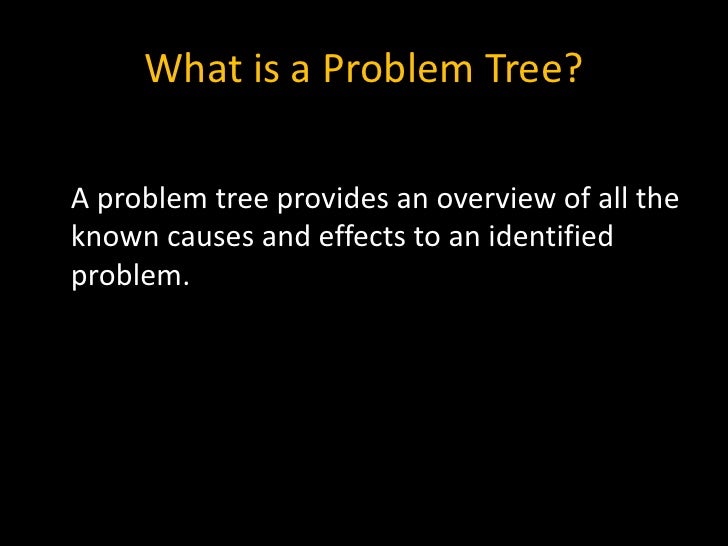 What is a Problem Tree?

A problem tree provides an overview of all the known causes and effects to an identified problem.